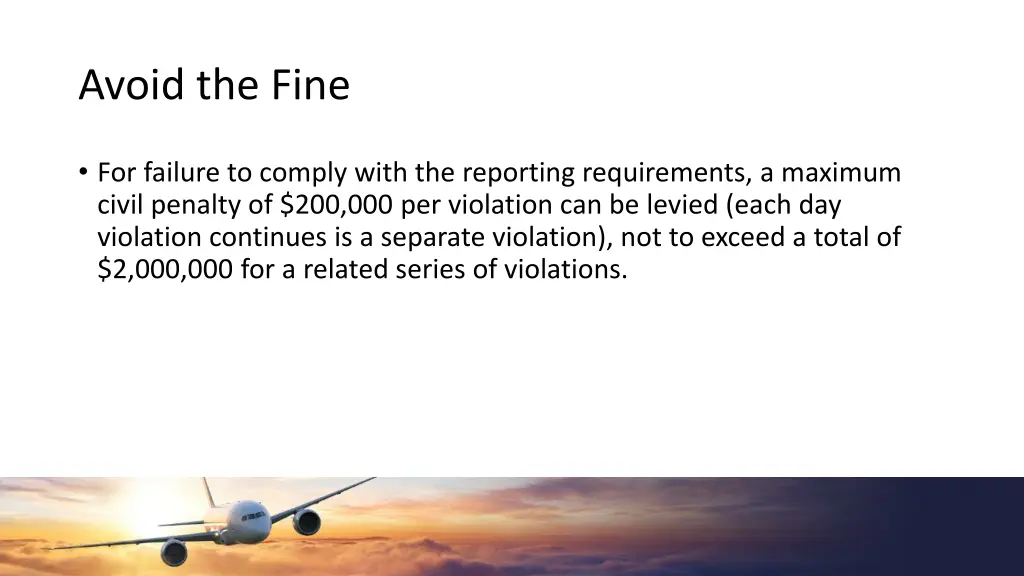 Avoid the Fine

• For failure to comply with the reporting requirements, a maximum civil penalty of \$200,000 per violation can be levied (each day violation continues is a separate violation), not to exceed a total of \$2,000,000 for a related series of violations.